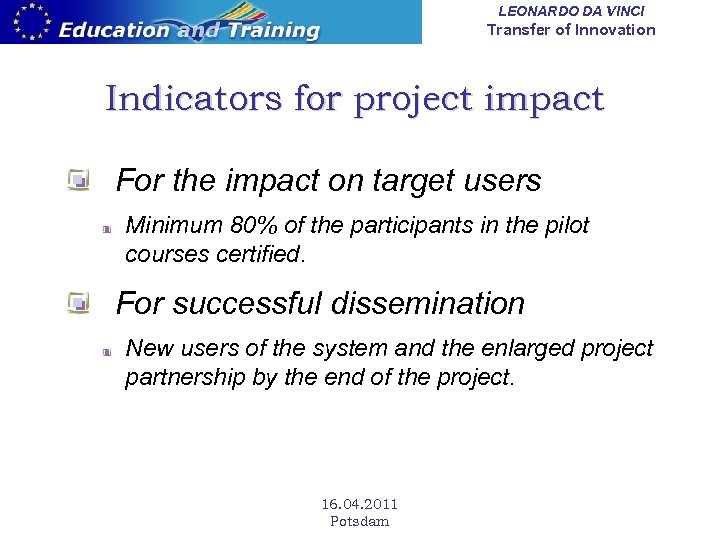 Education and Training

LEONARDO DA VINCI
Transfer of Innovation

Indicators for project impact

For the impact on target users

Minimum 80% of the participants in the pilot courses certified.

For successful dissemination

New users of the system and the enlarged project partnership by the end of the project.

16.04.2011
Potsdam